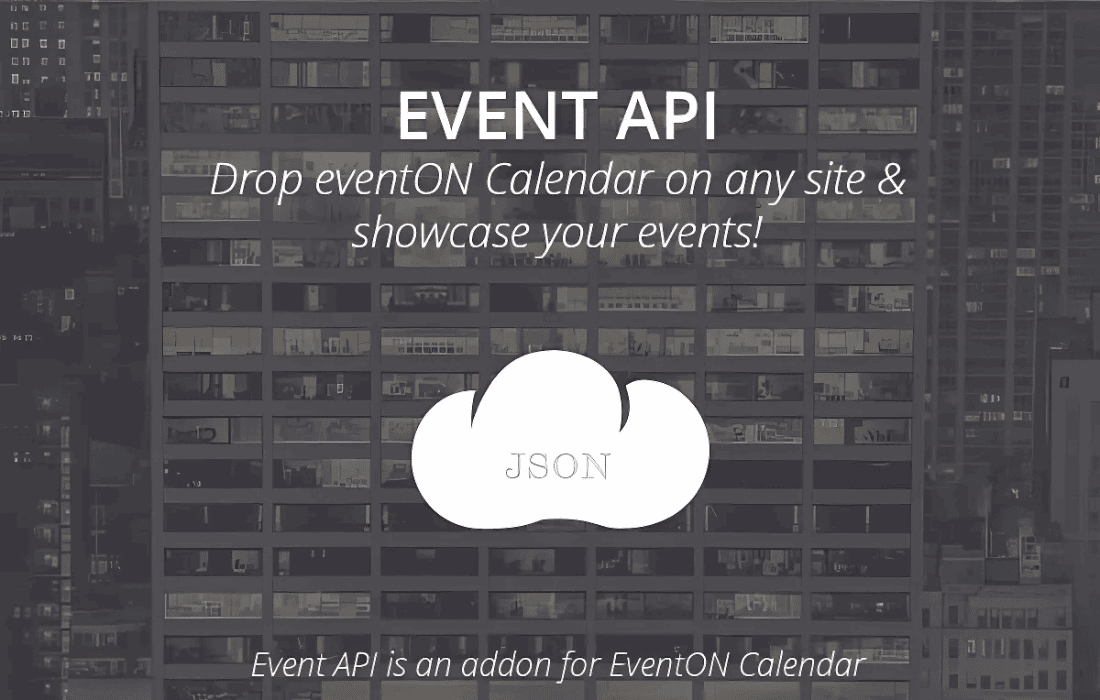 EVENT API

Drop eventON Calendar on any site & showcase your events!

JSON

Event API is an addon for EventON Calendar